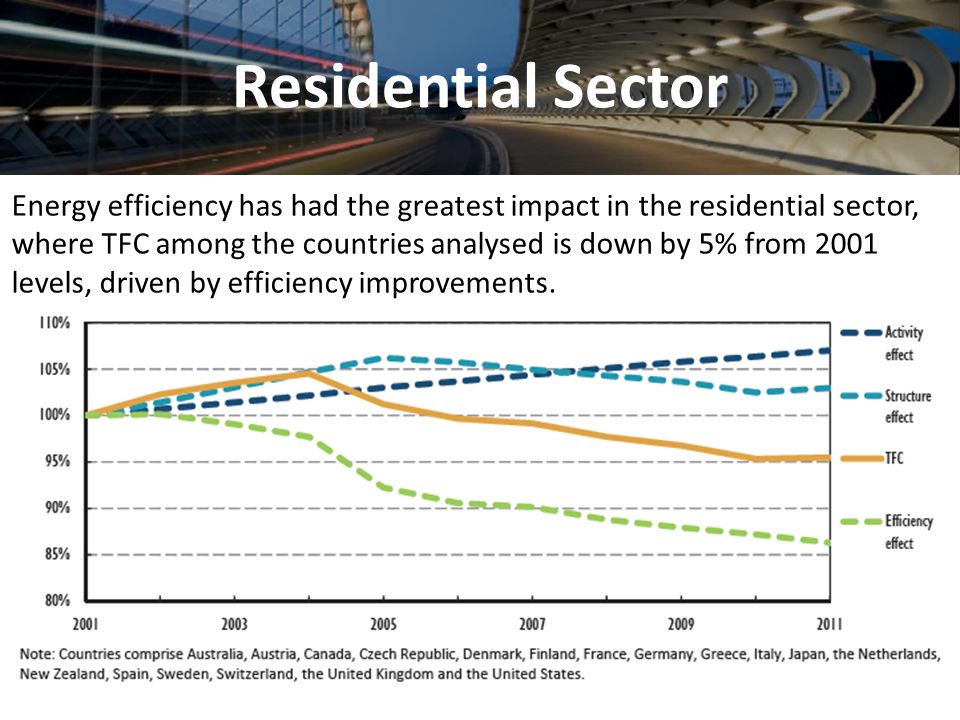 Residential Sector

Energy efficiency has had the greatest impact in the residential sector, where TFC among the countries analysed is down by 5% from 2001 levels, driven by efficiency improvements.

110%
105%
100%
95%
90%
85%
80%
2001
2003
2005
2007
2009
2011

Activity effect
Structure effect
TFC
Efficiency effect

Note: Countries comprise Australia, Austria, Canada, Czech Republic, Denmark, Finland, France, Germany, Greece, Italy, Japan, the Netherlands, New Zealand, Spain, Sweden, Switzerland, the United Kingdom and the United States.